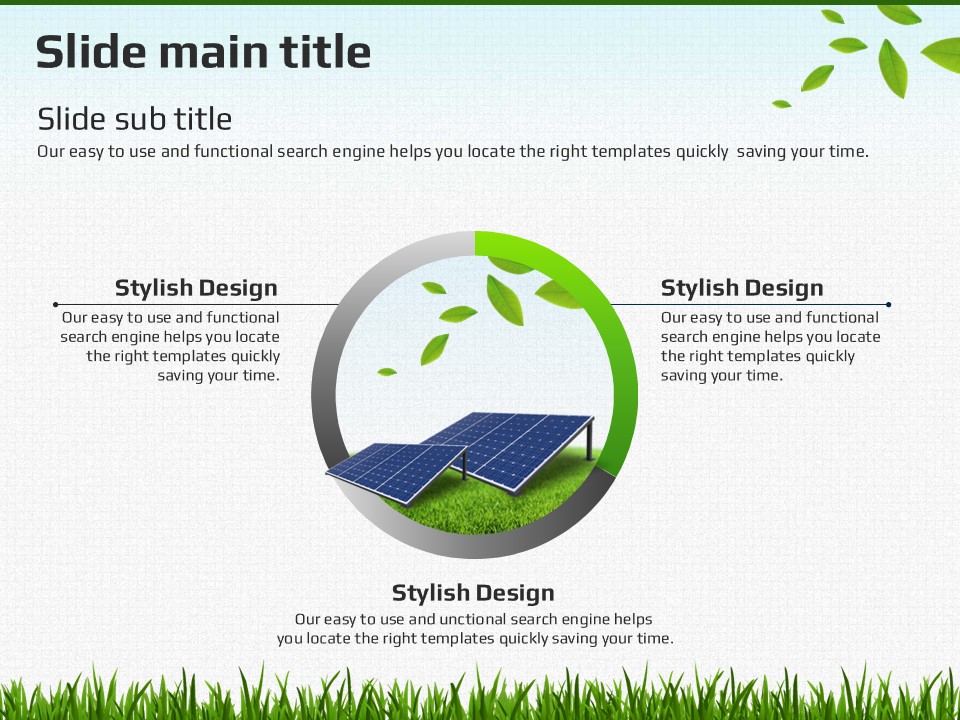 Slide main title

Slide sub title

Our easy to use and functional search engine helps you locate the right templates quickly saving your time.

Stylish Design

Our easy to use and functional search engine helps you locate the right templates quickly saving your time.

Stylish Design

Our easy to use and functional search engine helps you locate the right templates quickly saving your time.

Stylish Design

Our easy to use and unctional search engine helps you locate the right templates quickly saving your time.